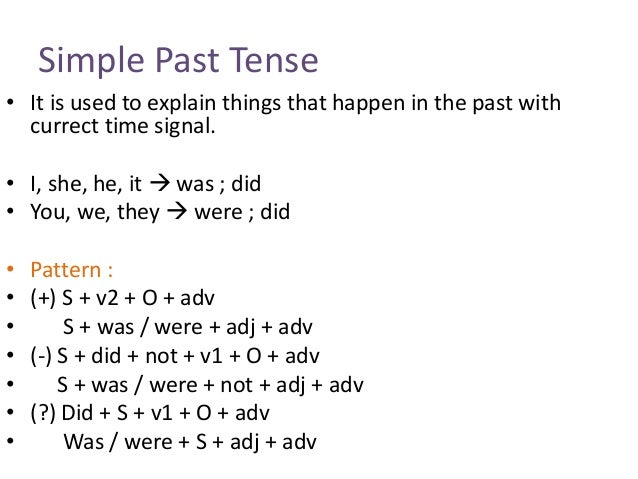 Simple Past Tense

• It is used to explain things that happen in the past with currect time signal.

• I, she, he, it → was ; did
• You, we, they → were ; did

• Pattern :
• (+) S + v2 + O + adv
• S + was / were + adj + adv
• (-) S + did + not + v1 + O + adv
• S + was / were + not + adj + adv
• (?) Did + S + v1 + O + adv
• Was / were + S + adj + adv